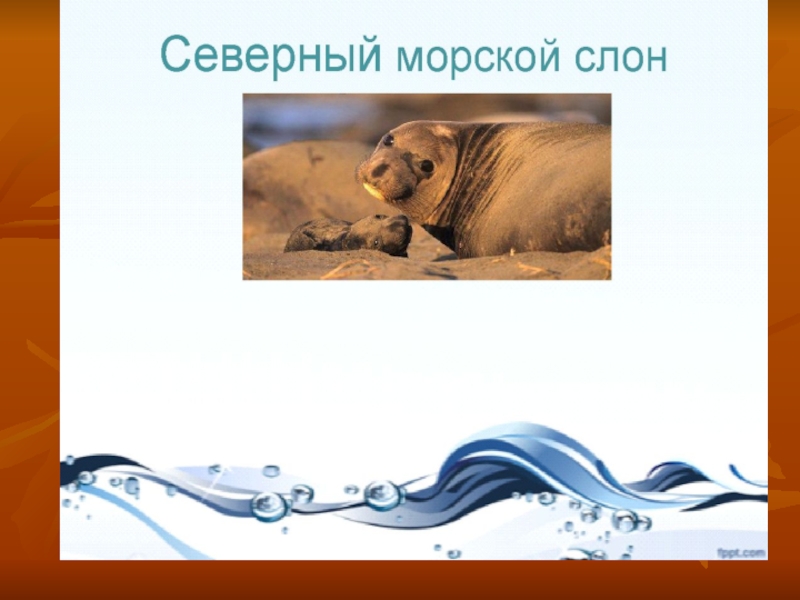 Северный морской слон

fppt.com